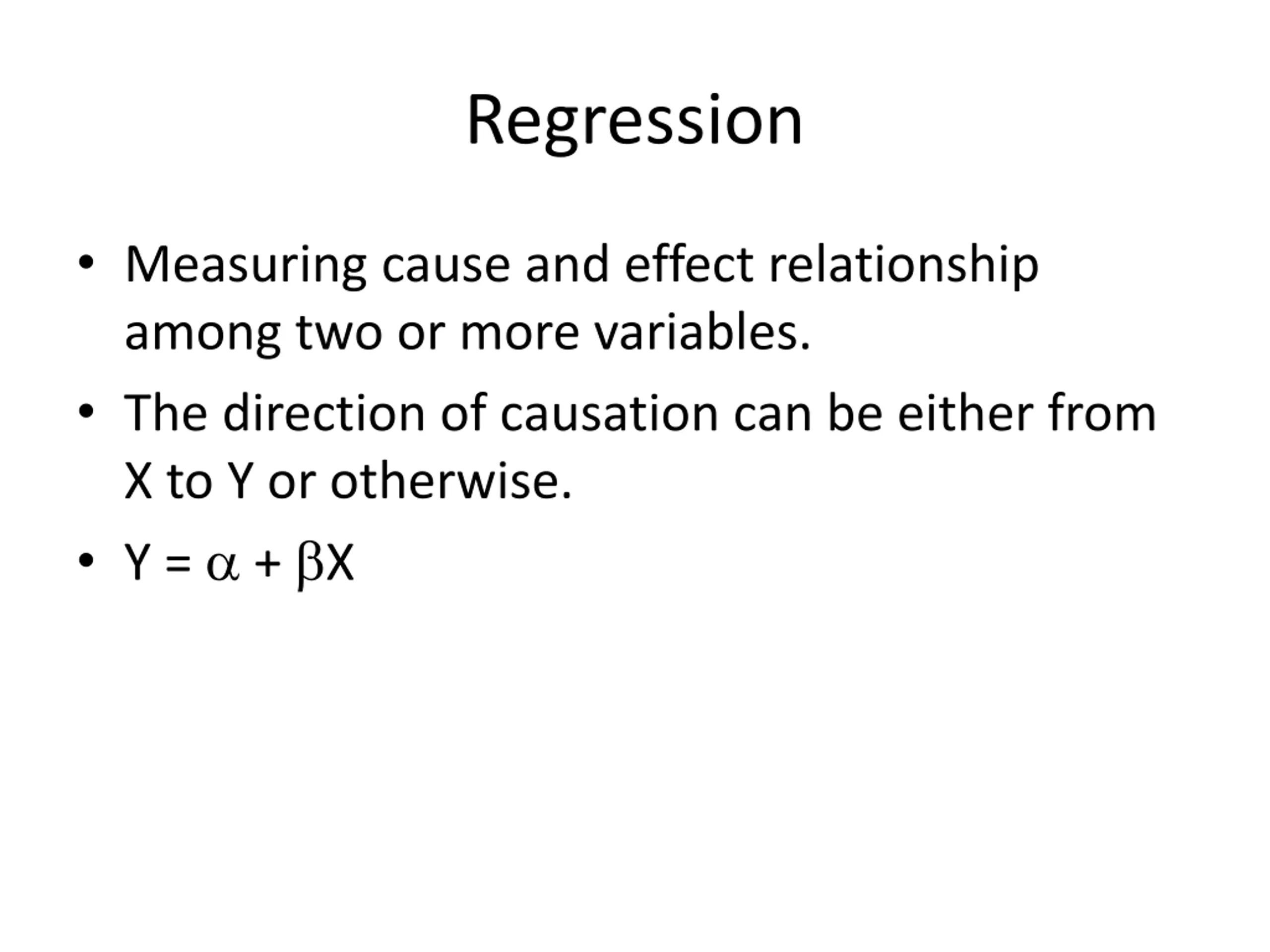 Regression

• Measuring cause and effect relationship among two or more variables.

• The direction of causation can be either from X to Y or otherwise.

• $Y = \alpha + \beta X$